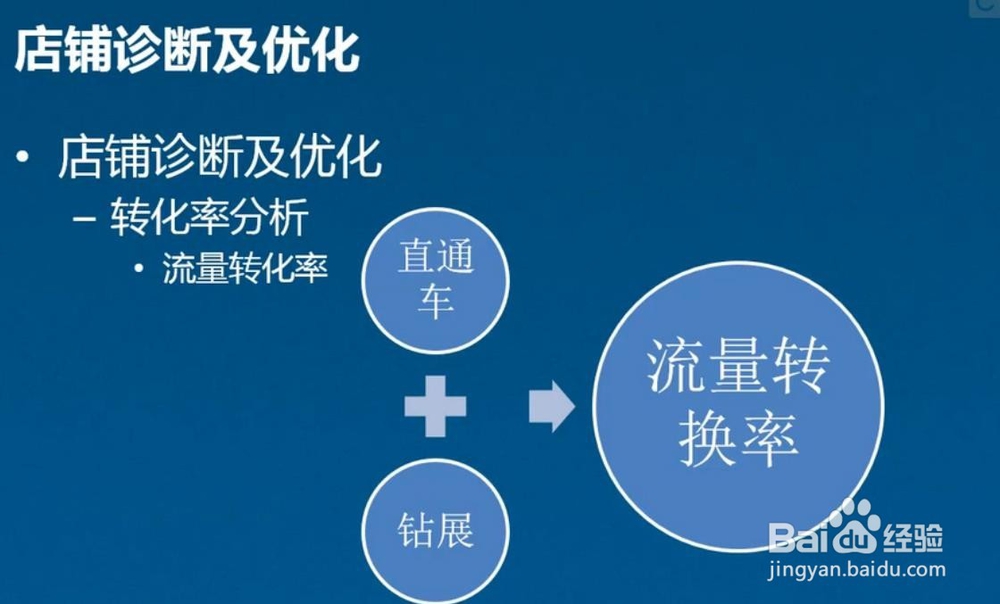 店铺诊断及优化

• 店铺诊断及优化
– 转化率分析
• 流量转化率

直通车

钻展

流量转换率

Baidu经验
jingyan.baidu.com